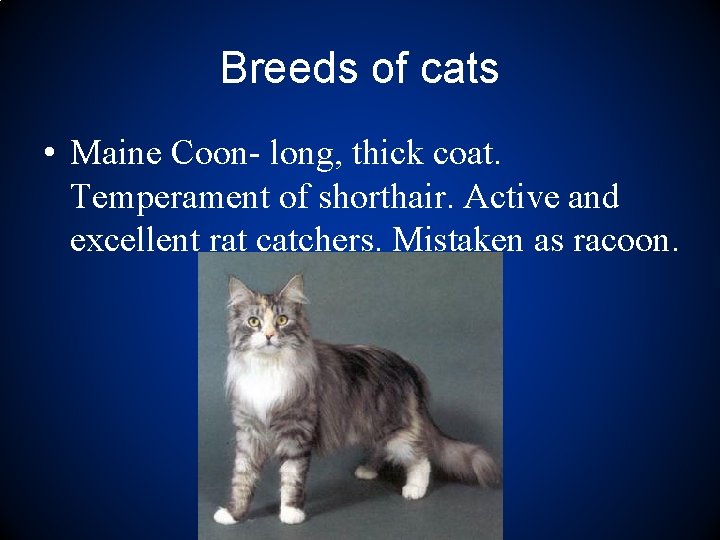 Breeds of cats

• Maine Coon- long, thick coat. Temperament of shorthair. Active and excellent rat catchers. Mistaken as racoon.